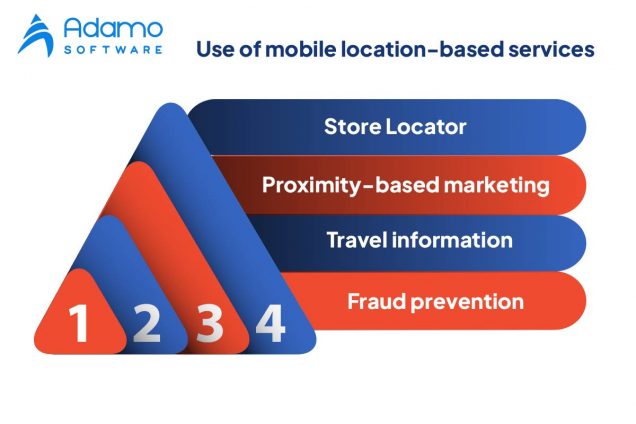 Adamo SOFTWARE

Use of mobile location-based services

Store Locator

Proximity-based marketing

Travel information

Fraud prevention

1 2 3 4